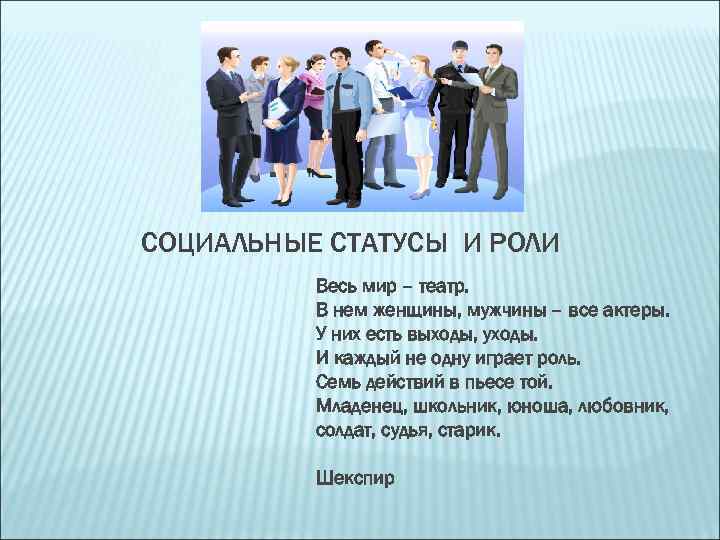 СОЦИАЛЬНЫЕ СТАТУСЫ И РОЛИ

Весь мир – театр.
В нем женщины, мужчины – все актеры.
У них есть выходы, уходы.
И каждый не одну играет роль.
Семь действий в пьесе той.
Младенец, школьник, юноша, любовник, солдат, судья, старик.

Шекспир